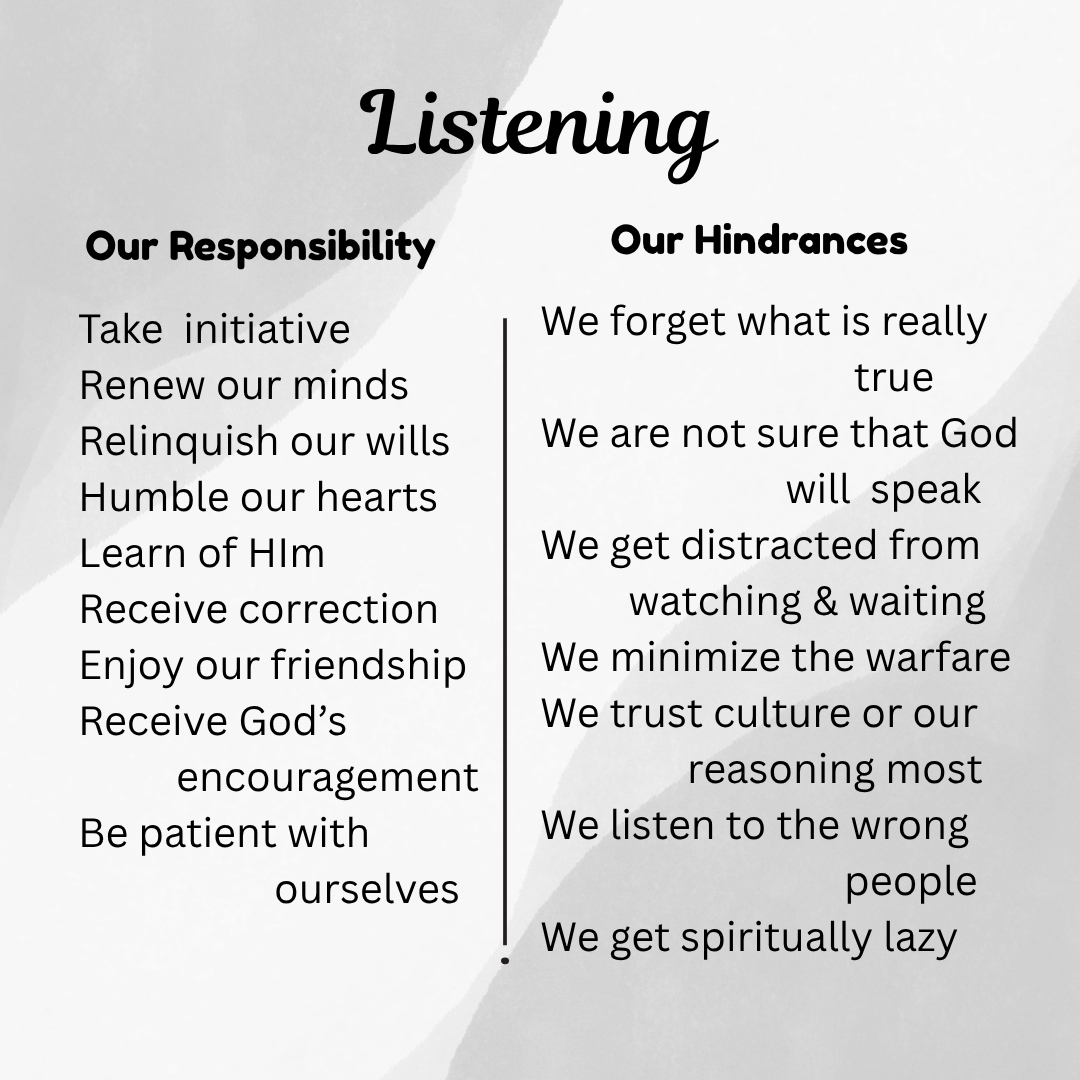 Listening

Our Responsibility

Take initiative
Renew our minds
Relinquish our wills
Humble our hearts
Learn of HIm
Receive correction
Enjoy our friendship
Receive God's encouragement
Be patient with ourselves

Our Hindrances

We forget what is really true
We are not sure that God will speak
We get distracted from watching & waiting
We minimize the warfare
We trust culture or our reasoning most
We listen to the wrong people
We get spiritually lazy